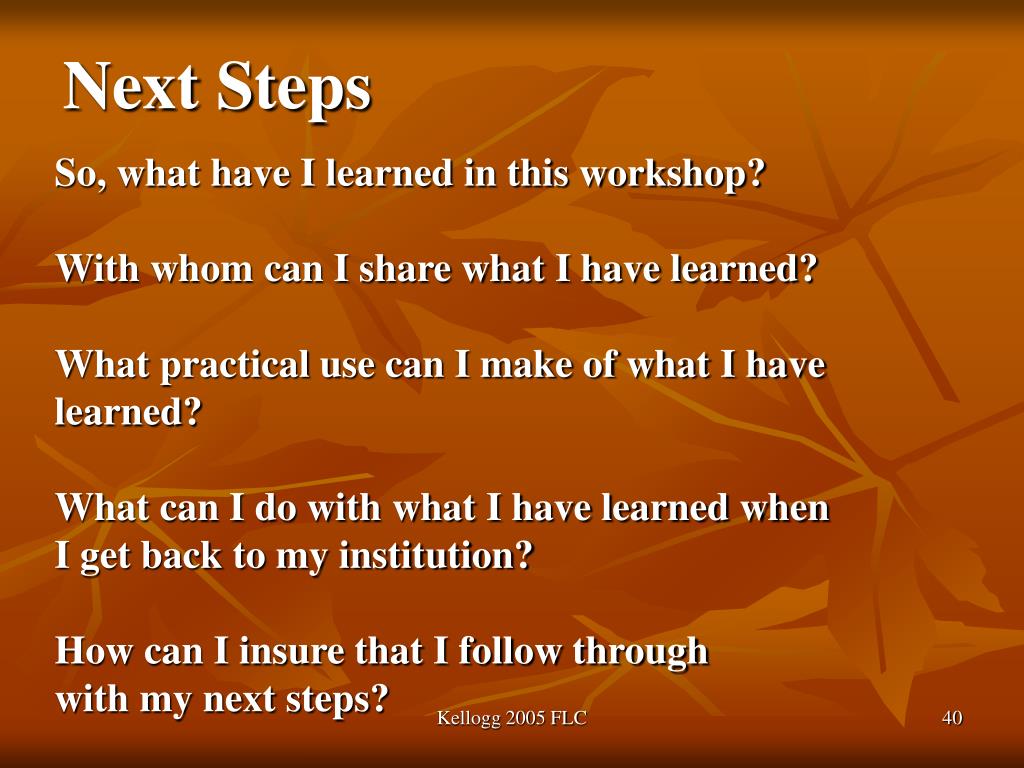 Next Steps

So, what have I learned in this workshop?

With whom can I share what I have learned?

What practical use can I make of what I have learned?

What can I do with what I have learned when I get back to my institution?

How can I insure that I follow through with my next steps?

Kellogg 2005 FLC

40